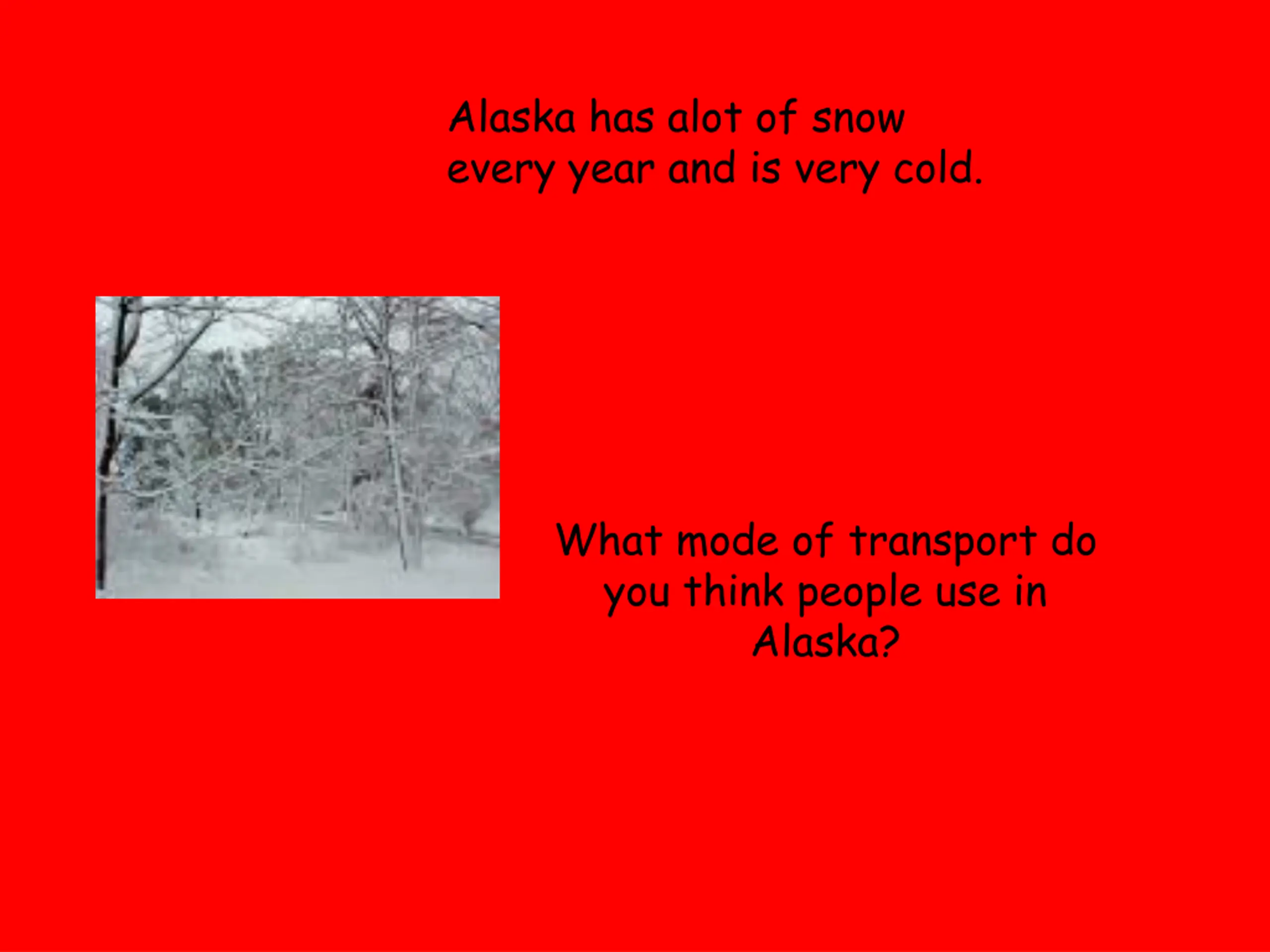 Alaska has alot of snow every year and is very cold.

What mode of transport do you think people use in Alaska?